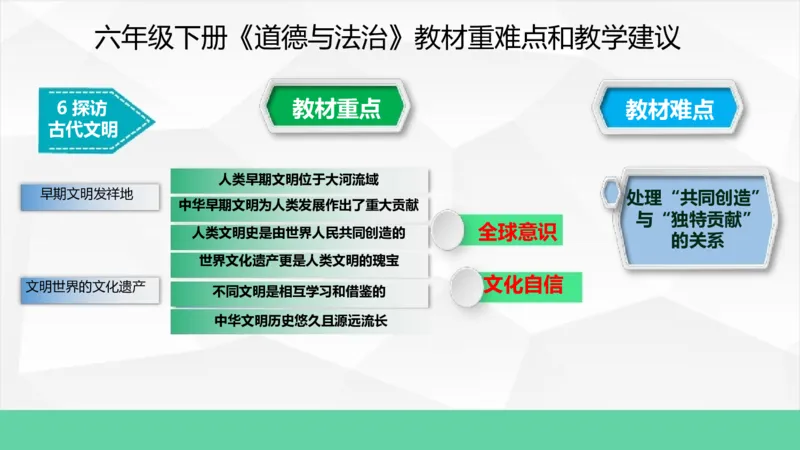 六年级下册《道德与法治》教材重难点和教学建议

6 探访古代文明

教材重点

教材难点

早期文明发祥地

文明世界的文化遗产

人类早期文明位于大河流域

中华早期文明为人类发展作出了重大贡献

人类文明史是由世界人民共同创造的

世界文化遗产更是人类文明的瑰宝

不同文明是相互学习和借鉴的

中华文明历史悠久且源远流长

全球意识

文化自信

处理“共同创造”与“独特贡献”的关系